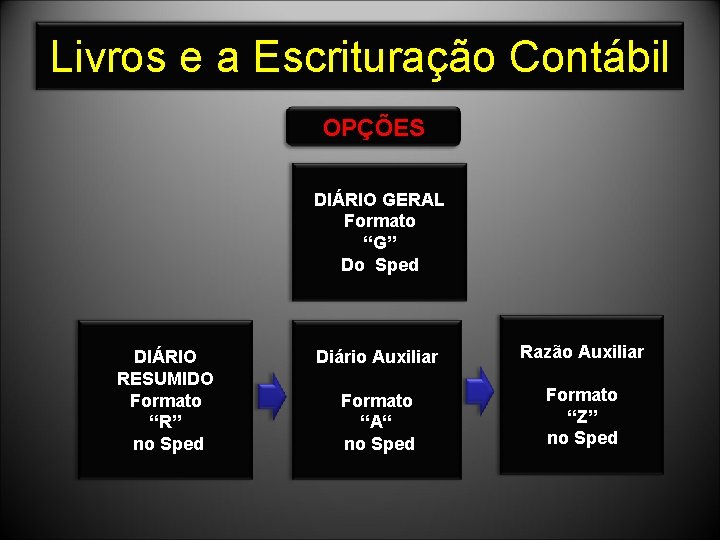 Livros e a Escrituração Contábil

OPÇÕES

DIÁRIO GERAL
Formato
“G”
Do Sped

DIÁRIO
RESUMIDO
Formato
“R”
no Sped

Diário Auxiliar

Formato
“A“
no Sped

Razão Auxiliar

Formato
“Z”
no Sped